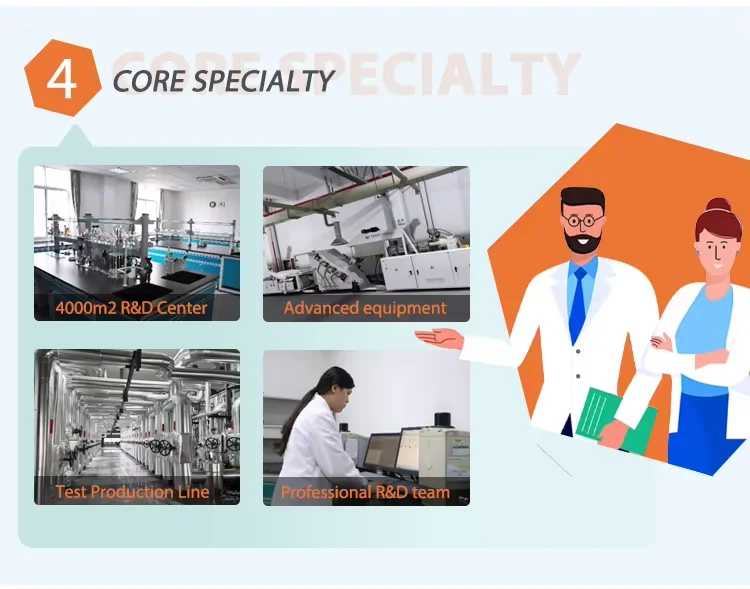 4 CORE SPECIALTY CORE SPECIALTY

4000m2 R&D Center

Advanced equipment

Test Production Line

Professional R&D team